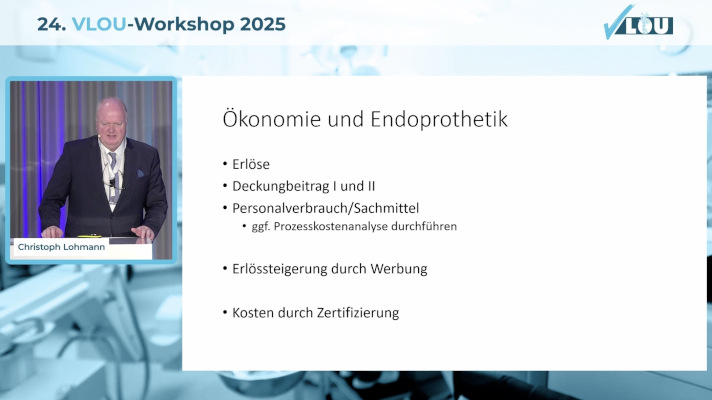 24. VLOU-Workshop 2025

VLOU

Christoph Lohmann

Ökonomie und Endoprothetik

• Erlöse
• Deckungbeitrag I und II
• Personalverbrauch/Sachmittel
 • ggf. Prozesskostenanalyse durchführen

• Erlössteigerung durch Werbung

• Kosten durch Zertifizierung